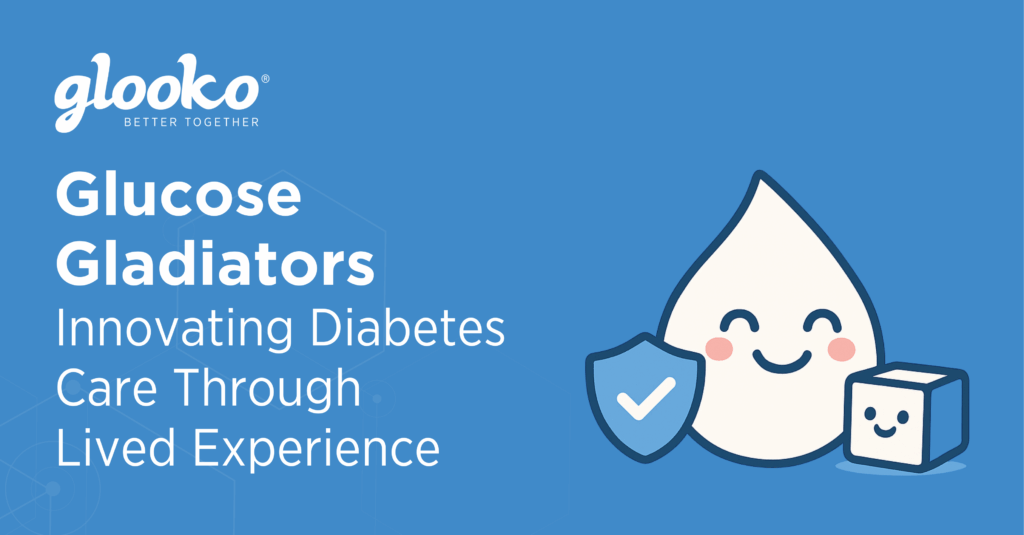 glooko®
BETTER TOGETHER

Glucose Gladiators
Innovating Diabetes Care Through Lived Experience